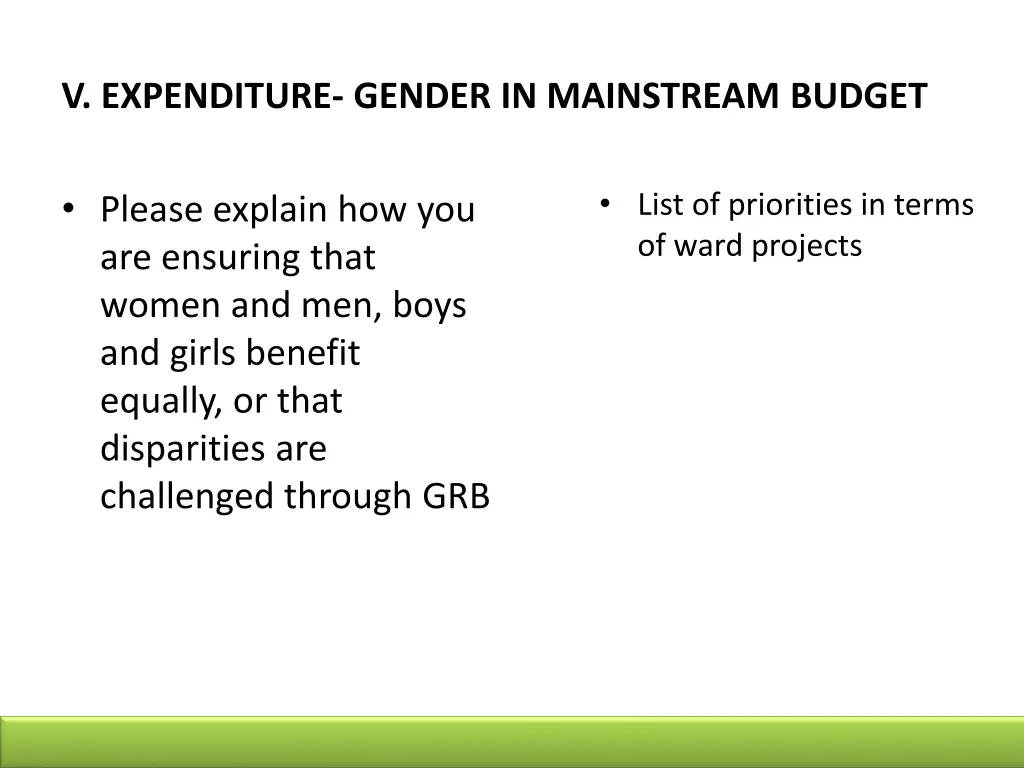 V. EXPENDITURE- GENDER IN MAINSTREAM BUDGET

• Please explain how you are ensuring that women and men, boys and girls benefit equally, or that disparities are challenged through GRB

• List of priorities in terms of ward projects